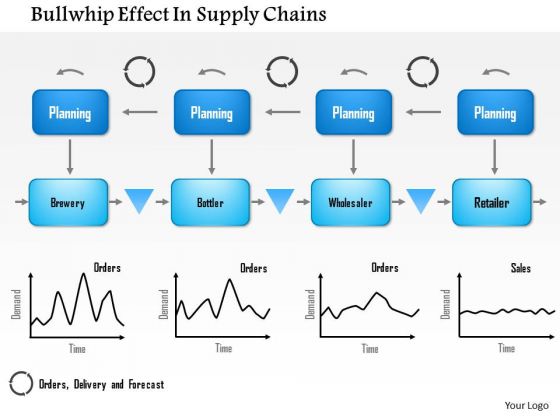 Bullwhip Effect In Supply Chains

Planning

Planning

Planning

Planning

Brewery

Bottler

Wholesaler

Retailer

Orders

Demand

Time

Orders

Demand

Time

Orders

Demand

Time

Sales

Demand

Time

Orders, Delivery and Forecast

Your Logo